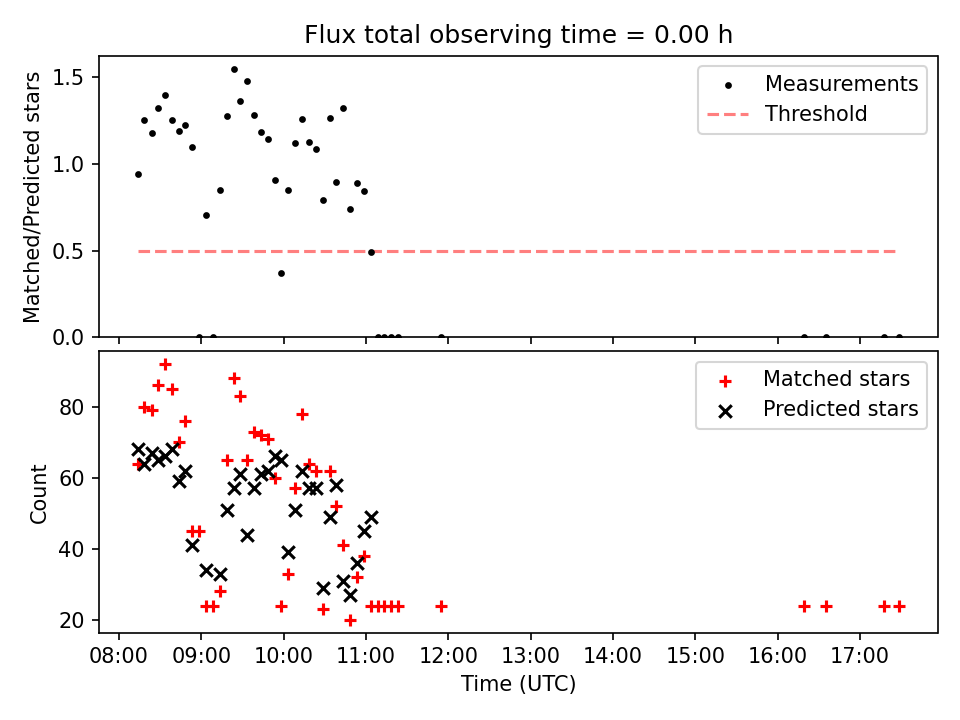 Flux total observing time = 0.00 h

Matched/Predicted stars

1.5
1.0
0.5
0.0

Measurements
Threshold

Count

80
60
40
20

Matched stars
Predicted stars

08:00 09:00 10:00 11:00 12:00 13:00 14:00 15:00 16:00 17:00
Time (UTC)